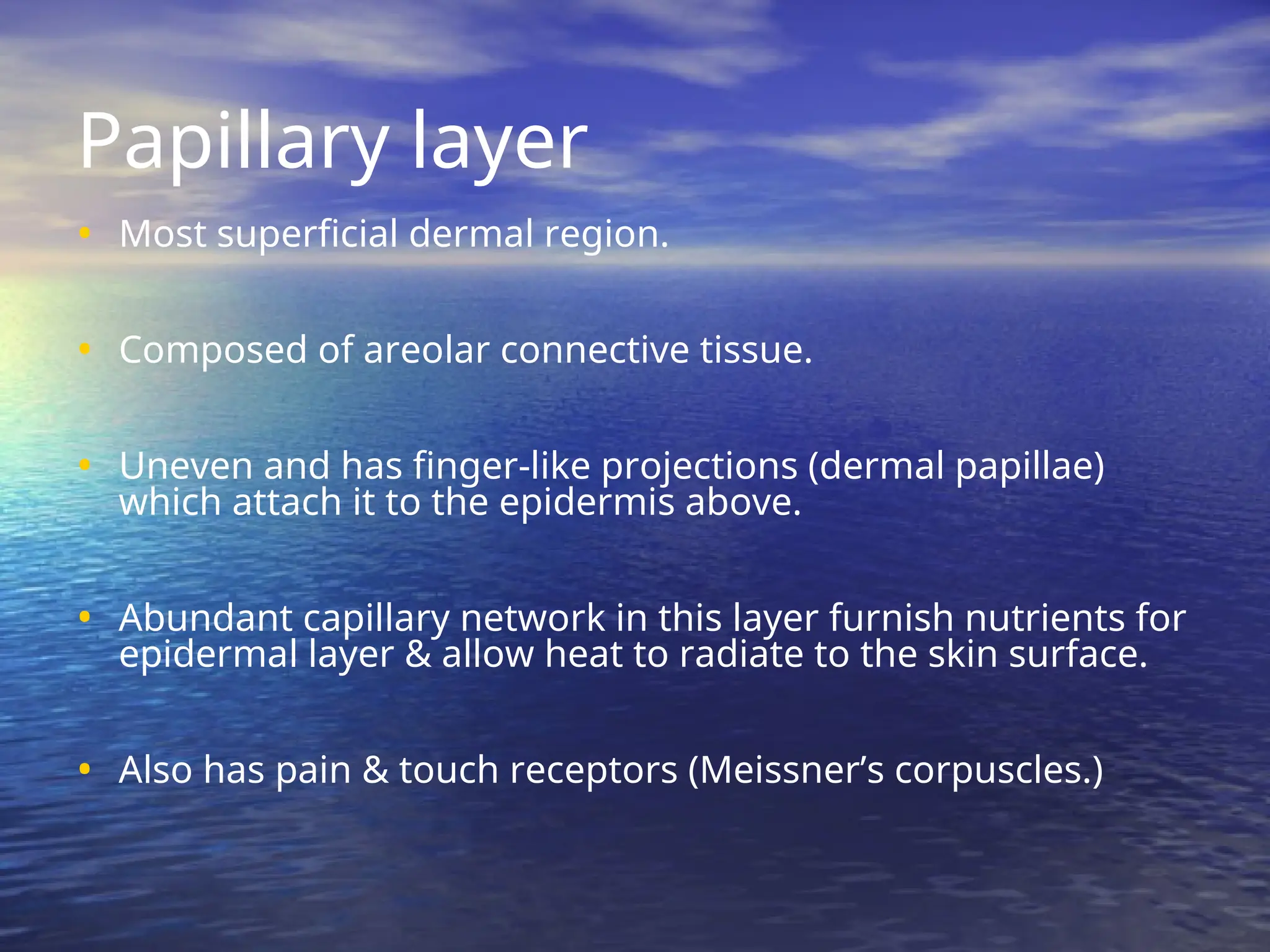 Papillary layer

• Most superficial dermal region.

• Composed of areolar connective tissue.

• Uneven and has finger-like projections (dermal papillae) which attach it to the epidermis above.

• Abundant capillary network in this layer furnish nutrients for epidermal layer & allow heat to radiate to the skin surface.

• Also has pain & touch receptors (Meissner’s corpuscles.)